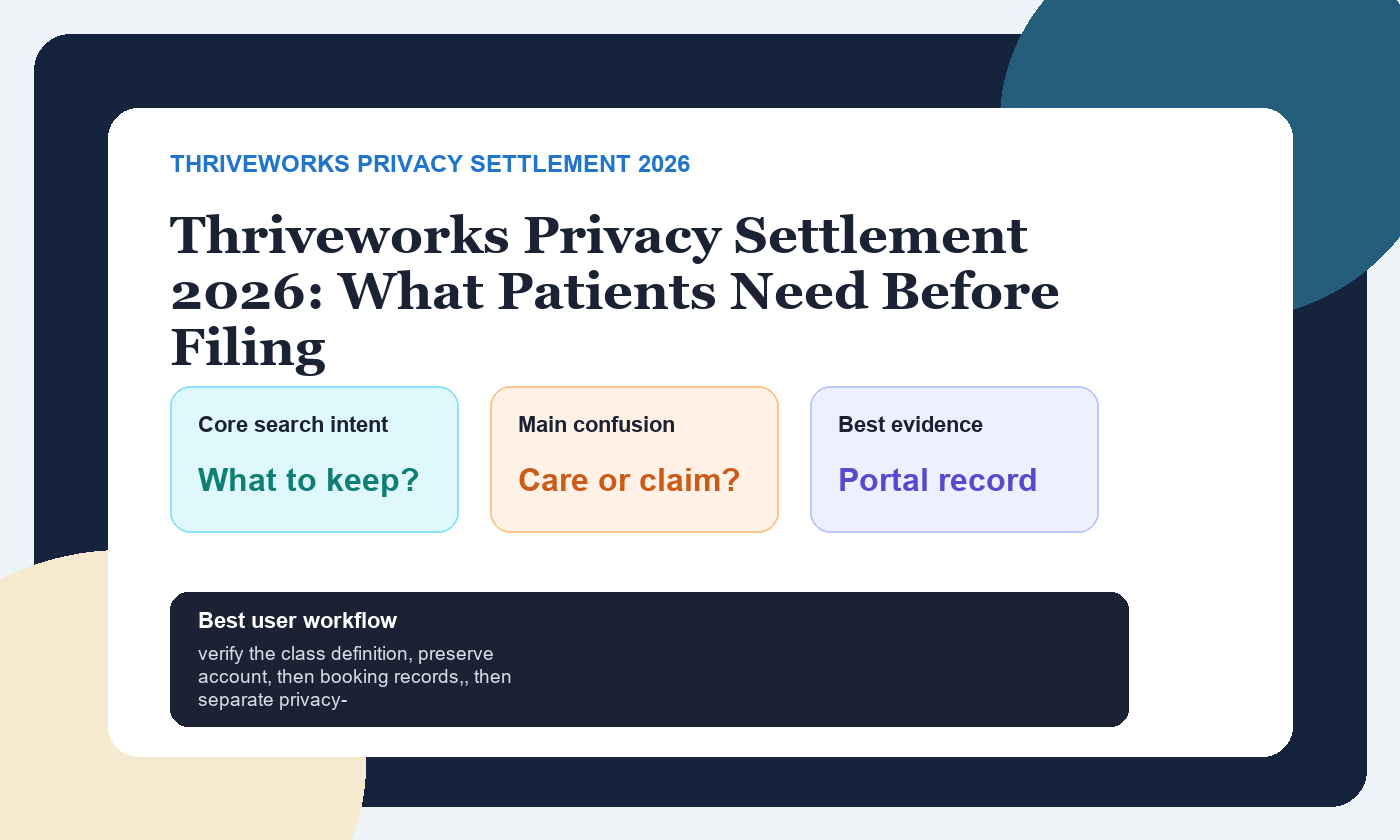 THRIVEWORKS PRIVACY SETTLEMENT 2026

Thriveworks Privacy Settlement 2026: What Patients Need Before Filing

Core search intent

What to keep?

Main confusion

Care or claim?

Best evidence

Portal record

Best user workflow

verify the class definition, preserve account, then booking records,, then separate privacy-